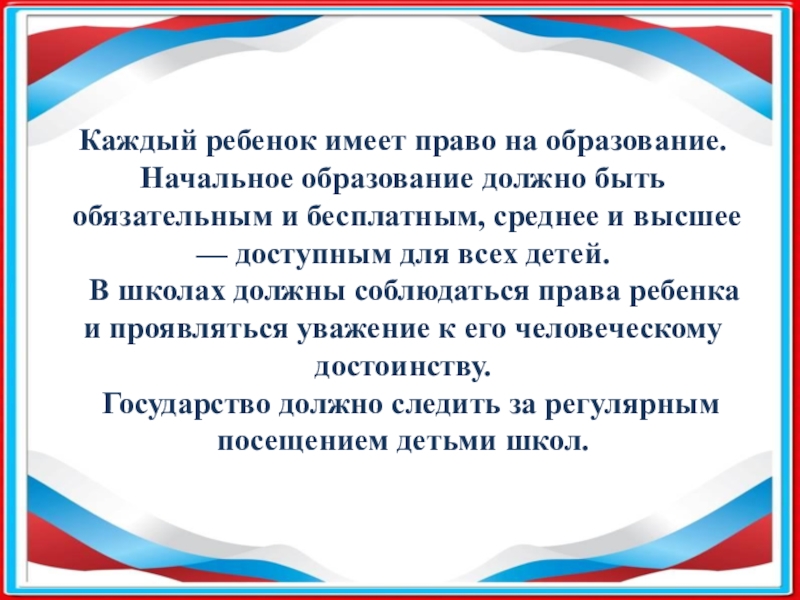 Каждый ребенок имеет право на образование. Начальное образование должно быть обязательным и бесплатным, среднее и высшее — доступным для всех детей.

В школах должны соблюдаться права ребенка и проявляться уважение к его человеческому достоинству.

Государство должно следить за регулярным посещением детьми школ.